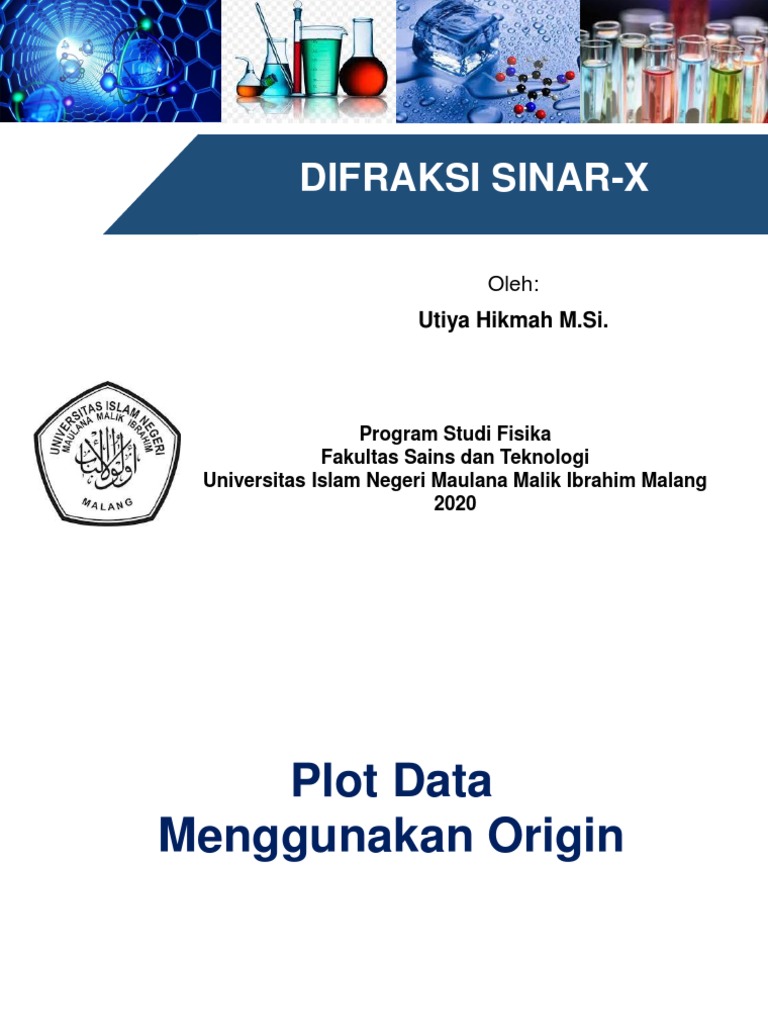 DIFRAKSI SINAR-X

Oleh:

Utiya Hikmah M.Si.

UNIVERSITAS ISLAM NEGERI MAULANA MALIK IBRAHIM MALANG

Program Studi Fisika
Fakultas Sains dan Teknologi
Universitas Islam Negeri Maulana Malik Ibrahim Malang
2020

Plot Data
Menggunakan Origin